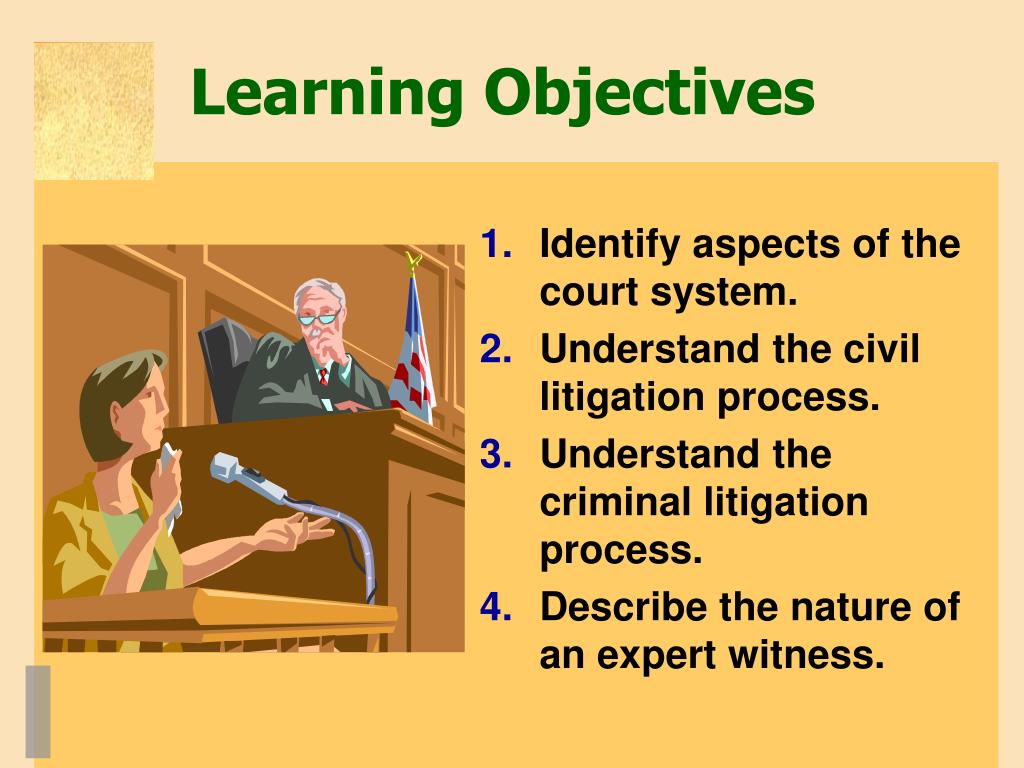 Learning Objectives

1. Identify aspects of the court system.
2. Understand the civil litigation process.
3. Understand the criminal litigation process.
4. Describe the nature of an expert witness.